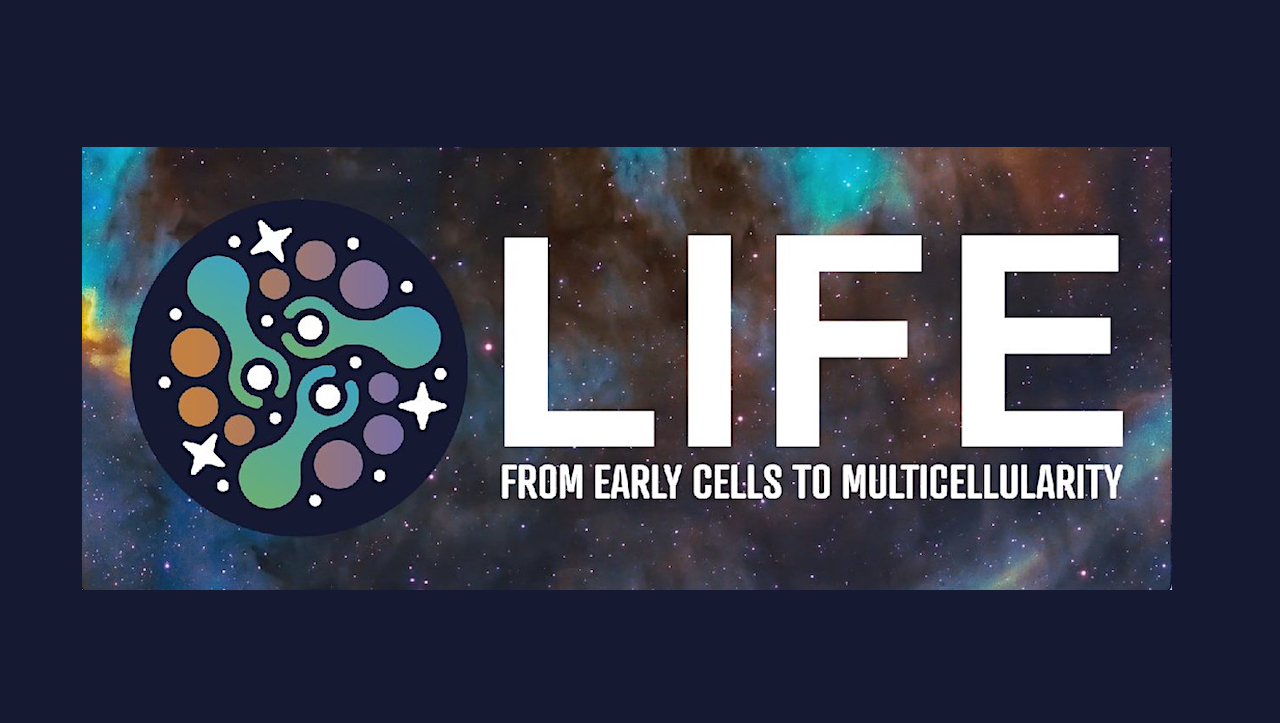 LIFE
FROM EARLY CELLS TO MULTICELLULARITY